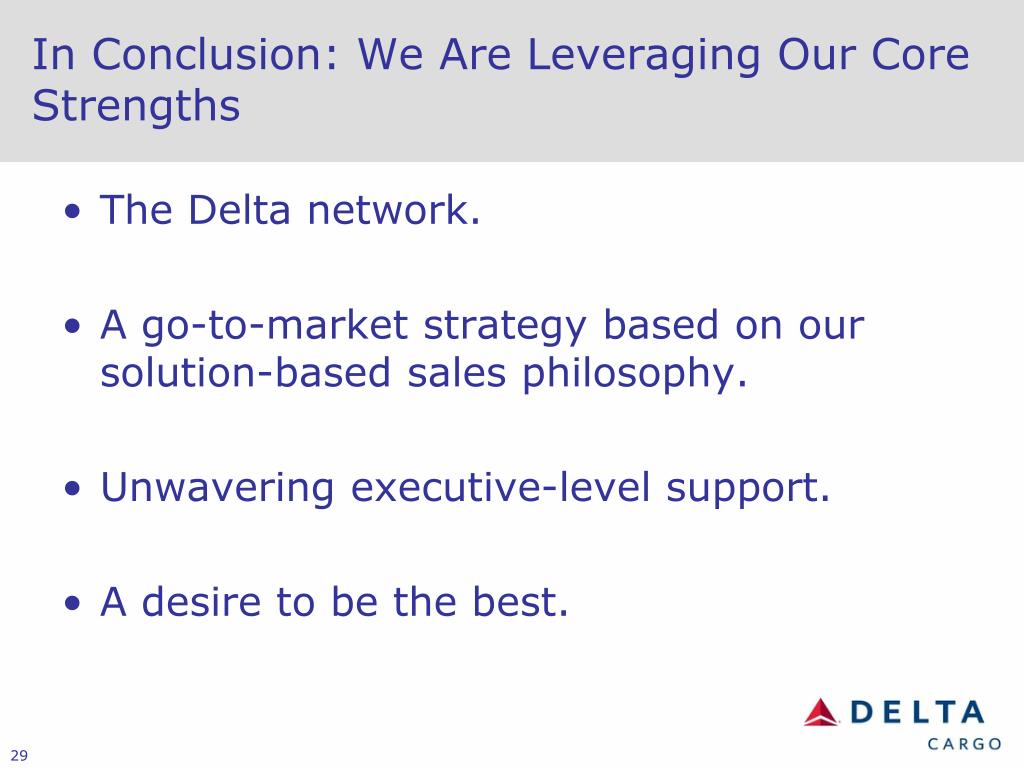 In Conclusion: We Are Leveraging Our Core Strengths

• The Delta network.

• A go-to-market strategy based on our solution-based sales philosophy.

• Unwavering executive-level support.

• A desire to be the best.

DELTA
CARGO

29